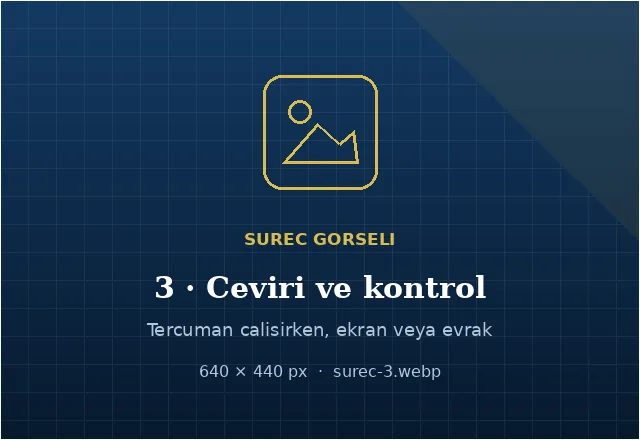 SUREC GORSELI

3 · Ceviri ve kontrol

Tercuman calisirken, ekran veya evrak

640 × 440 px · surec-3.webp